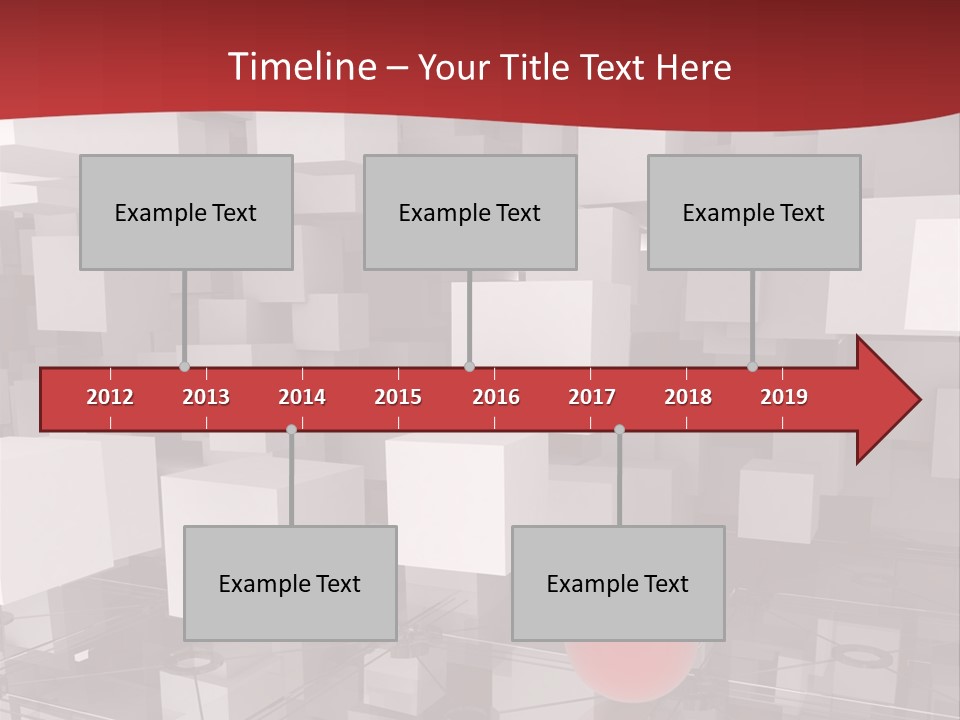 Timeline – Your Title Text Here

Example Text

Example Text

Example Text

2012 2013 2014 2015 2016 2017 2018 2019

Example Text

Example Text